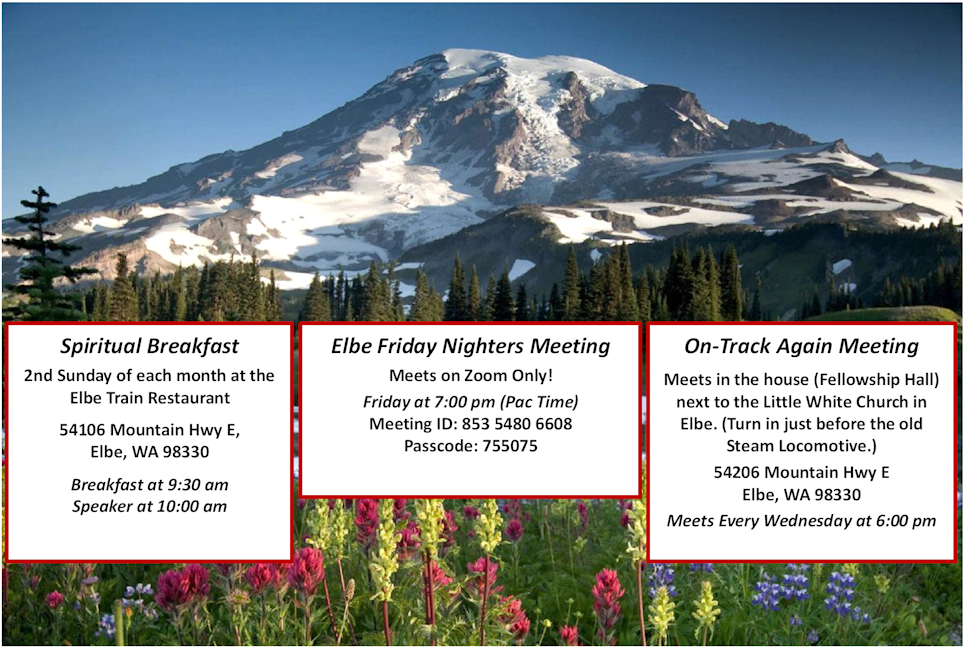 Spiritual Breakfast

2nd Sunday of each month at the Elbe Train Restaurant

54106 Mountain Hwy E, Elbe, WA 98330

Breakfast at 9:30 am
Speaker at 10:00 am

Elbe Friday Nighters Meeting

Meets on Zoom Only!

Friday at 7:00 pm (Pac Time)
Meeting ID: 853 5480 6608
Passcode: 755075

On-Track Again Meeting

Meets in the house (Fellowship Hall) next to the Little White Church in Elbe. (Turn in just before the old Steam Locomotive.)

54206 Mountain Hwy E
Elbe, WA 98330

Meets Every Wednesday at 6:00 pm